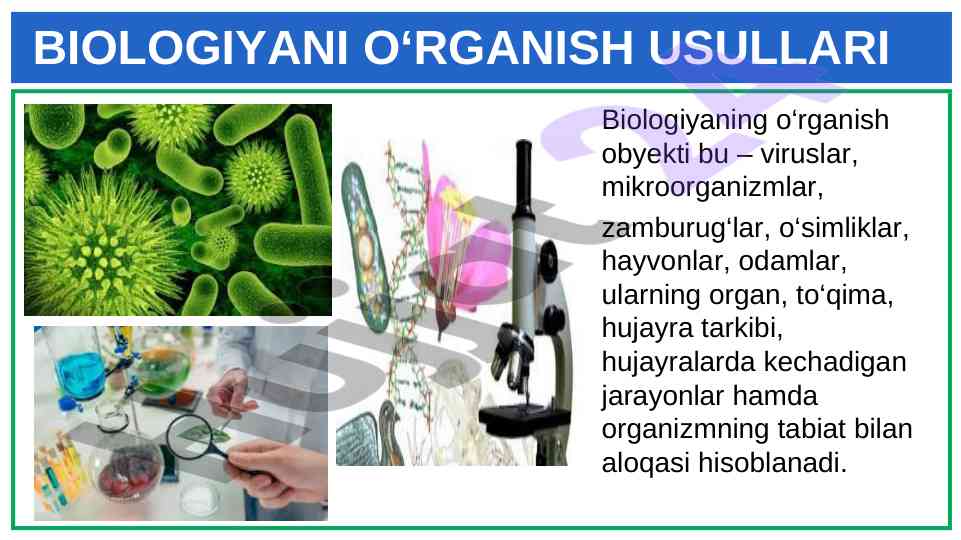 BIOLOGIYANI O‘RGANISH USULLARI

Biologiyaning o‘rganish obyekti bu – viruslar, mikroorganizmlar,

zamburug‘lar, o‘simliklar, hayvonlar, odamlar, ularning organ, to‘qima, hujayra tarkibi, hujayralarda kechadigan jarayonlar hamda organizmning tabiat bilan aloqasi hisoblanadi.